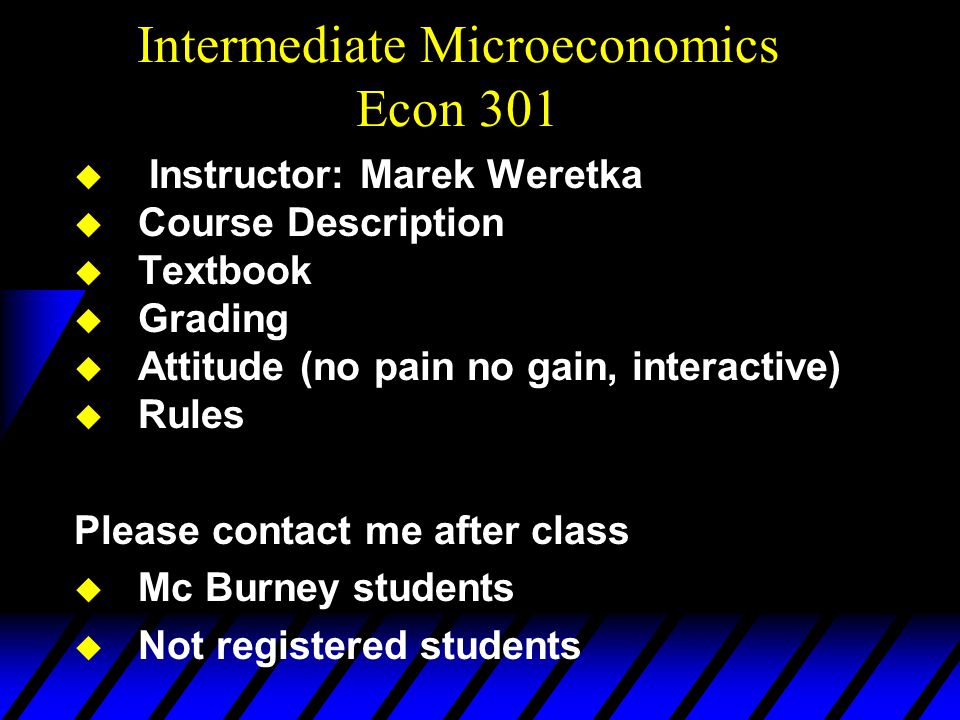 Intermediate Microeconomics
Econ 301

◆ Instructor: Marek Weretka
◆ Course Description
◆ Textbook
◆ Grading
◆ Attitude (no pain no gain, interactive)
◆ Rules

Please contact me after class

◆ Mc Burney students
◆ Not registered students